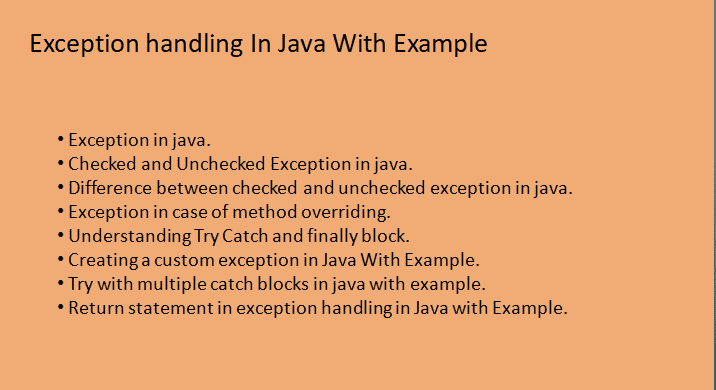 Exception handling In Java With Example

• Exception in java.
• Checked and Unchecked Exception in java.
• Difference between checked and unchecked exception in java.
• Exception in case of method overriding.
• Understanding Try Catch and finally block.
• Creating a custom exception in Java With Example.
• Try with multiple catch blocks in java with example.
• Return statement in exception handling in Java with Example.